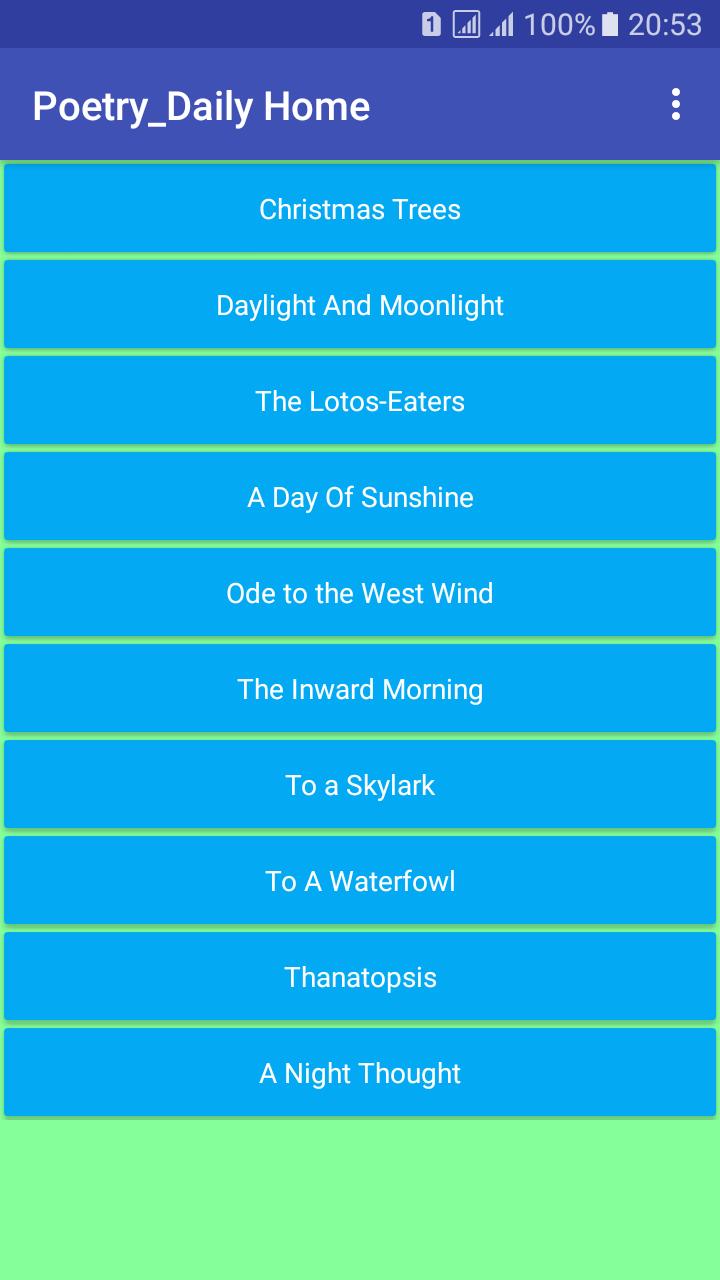 1 100% 20:53

Poetry_Daily Home

Christmas Trees

Daylight And Moonlight

The Lotos-Eaters

A Day Of Sunshine

Ode to the West Wind

The Inward Morning

To a Skylark

To A Waterfowl

Thanatopsis

A Night Thought